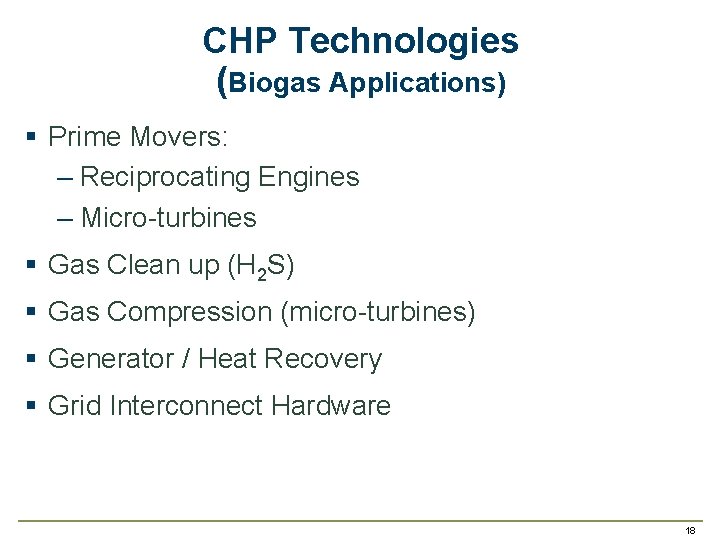 CHP Technologies
(Biogas Applications)

▪ Prime Movers:
– Reciprocating Engines
– Micro-turbines

▪ Gas Clean up ($H_2S$)

▪ Gas Compression (micro-turbines)

▪ Generator / Heat Recovery

▪ Grid Interconnect Hardware

18